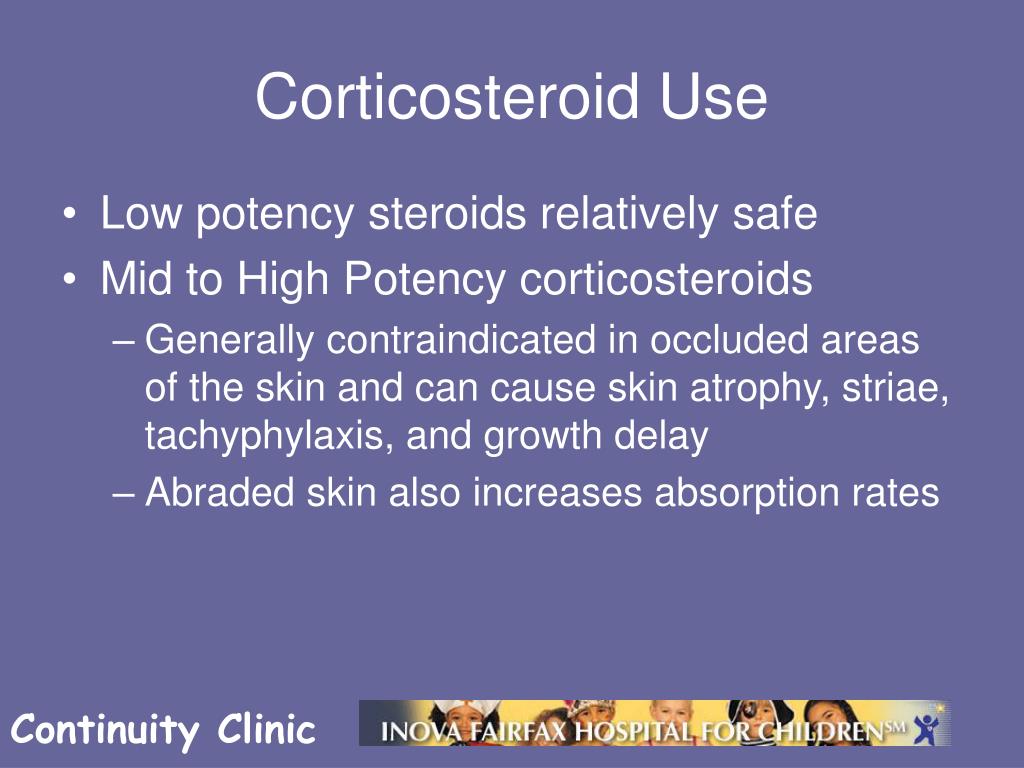 Corticosteroid Use

• Low potency steroids relatively safe
• Mid to High Potency corticosteroids
– Generally contraindicated in occluded areas of the skin and can cause skin atrophy, striae, tachyphylaxis, and growth delay
– Abraded skin also increases absorption rates

Continuity Clinic

INOVA FAIRFAX HOSPITAL FOR CHILDREN℠